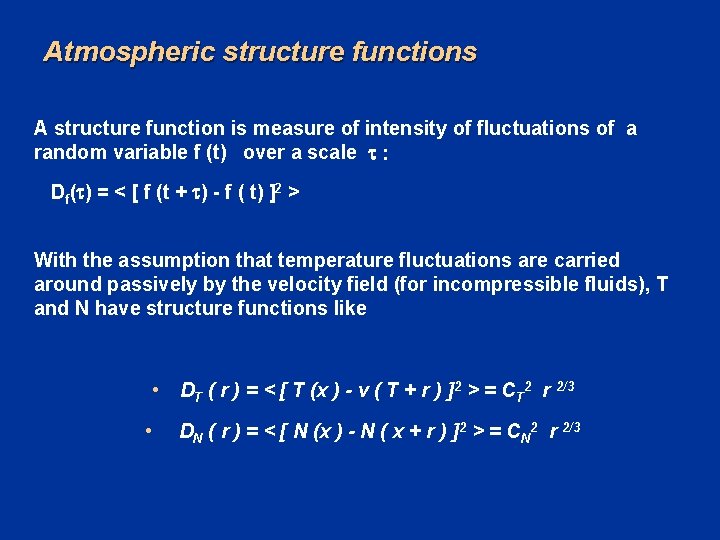 Atmospheric structure functions

A structure function is measure of intensity of fluctuations of a random variable f (t) over a scale $\tau$ :

$D_f(\tau) = < [ f (t + \tau) - f ( t) ]^2 >$

With the assumption that temperature fluctuations are carried around passively by the velocity field (for incompressible fluids), T and N have structure functions like

• $D_T ( r ) = < [ T (x ) - v ( T + r ) ]^2 > = C_T^2 \ r^{2/3}$

• $D_N ( r ) = < [ N (x ) - N ( x + r ) ]^2 > = C_N^2 \ r^{2/3}$